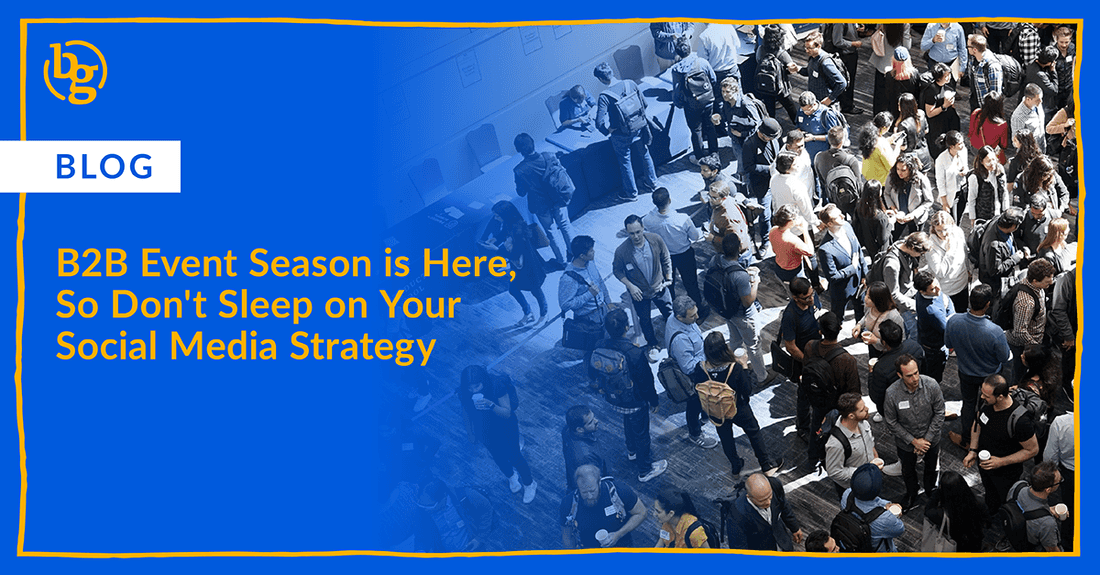 bg

BLOG

B2B Event Season is Here, So Don't Sleep on Your Social Media Strategy